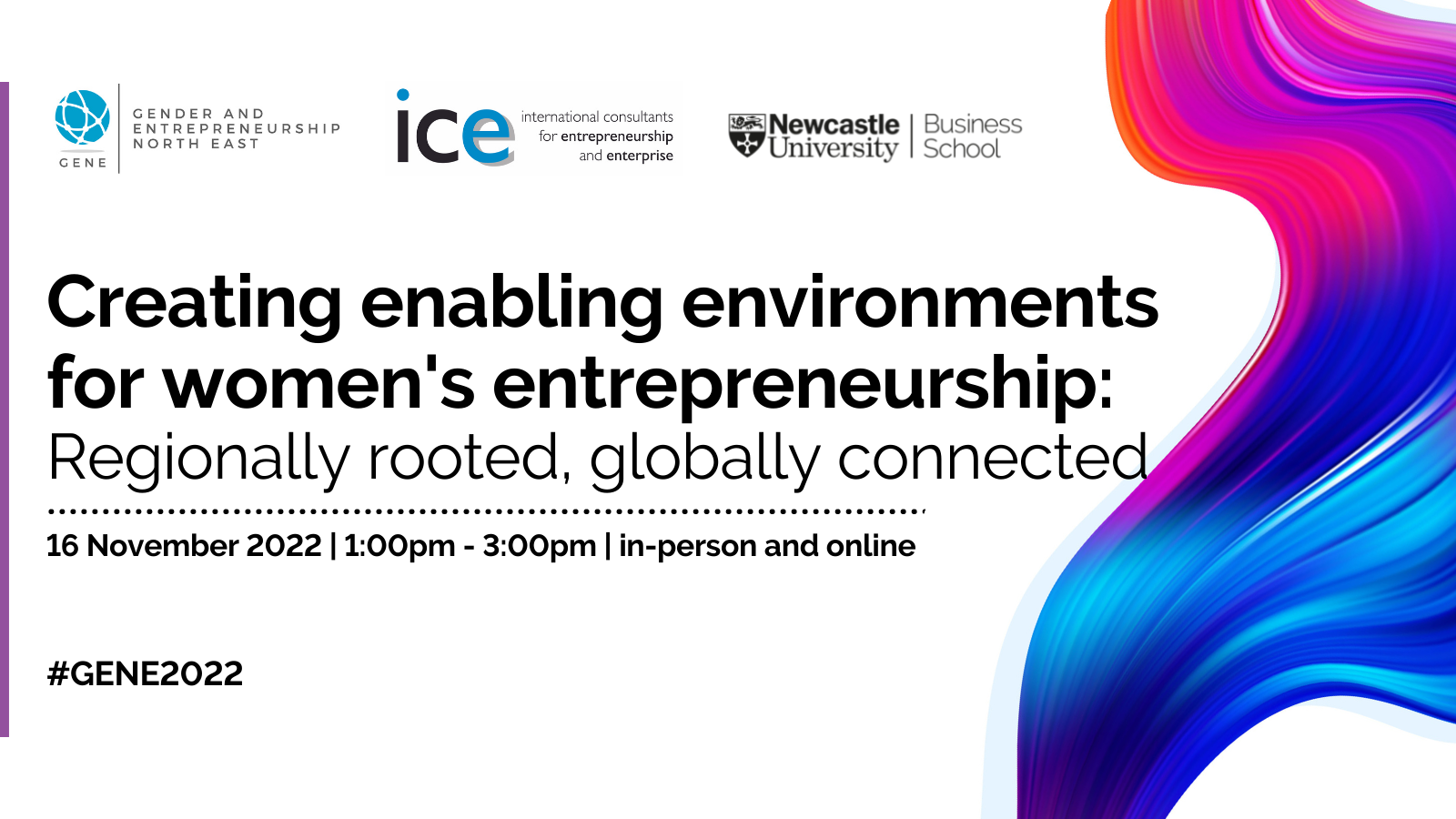 GENE

GENDER AND ENTREPRENEURSHIP NORTH EAST

ice international consultants for entrepreneurship and enterprise

Newcastle University | Business School

Creating enabling environments for women's entrepreneurship:
Regionally rooted, globally connected

16 November 2022 | 1:00pm - 3:00pm | in-person and online

#GENE2022